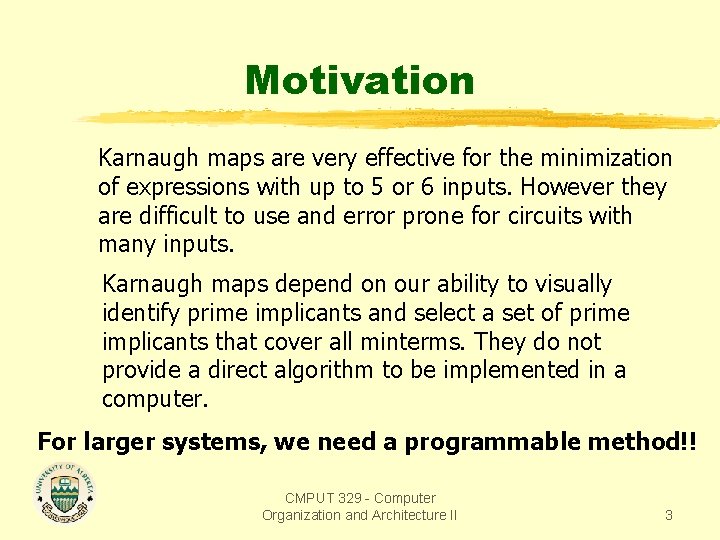 Motivation

Karnaugh maps are very effective for the minimization of expressions with up to 5 or 6 inputs. However they are difficult to use and error prone for circuits with many inputs.

Karnaugh maps depend on our ability to visually identify prime implicants and select a set of prime implicants that cover all minterms. They do not provide a direct algorithm to be implemented in a computer.

For larger systems, we need a programmable method!!

UNIVERSITY OF ALBERTA

CMPUT 329 - Computer Organization and Architecture II

3